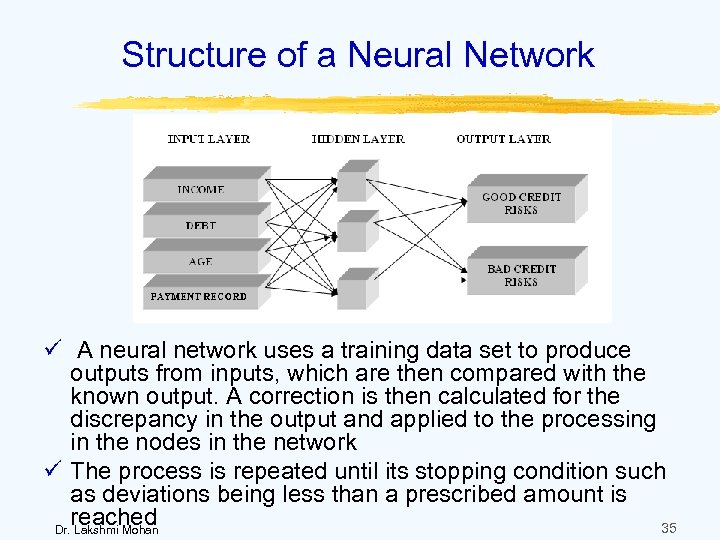 Structure of a Neural Network

INPUT LAYER HIDDEN LAYER OUTPUT LAYER

INCOME

DEBT

AGE

PAYMENT RECORD

GOOD CREDIT RISKS

BAD CREDIT RISKS

✓ A neural network uses a training data set to produce outputs from inputs, which are then compared with the known output. A correction is then calculated for the discrepancy in the output and applied to the processing in the nodes in the network

✓ The process is repeated until its stopping condition such as deviations being less than a prescribed amount is reached

Dr. Lakshmi Mohan

35